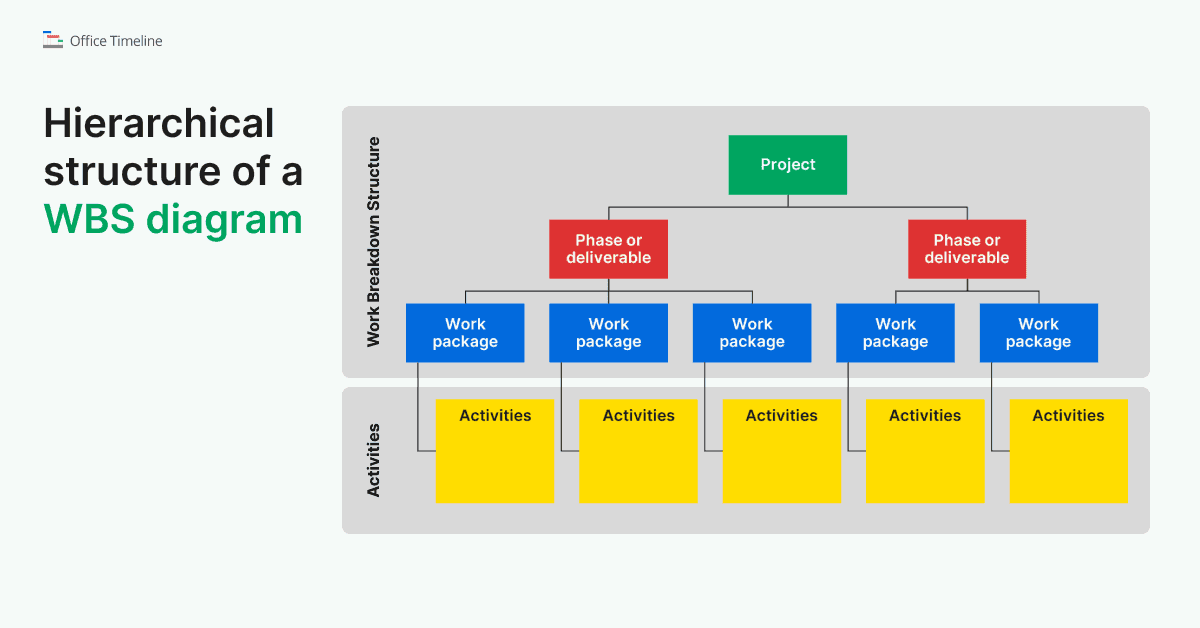 Office Timeline

Hierarchical structure of a WBS diagram

Work Breakdown Structure

Project

Phase or deliverable

Phase or deliverable

Work package

Work package

Work package

Work package

Work package

Activities

Activities

Activities

Activities

Activities

Activities